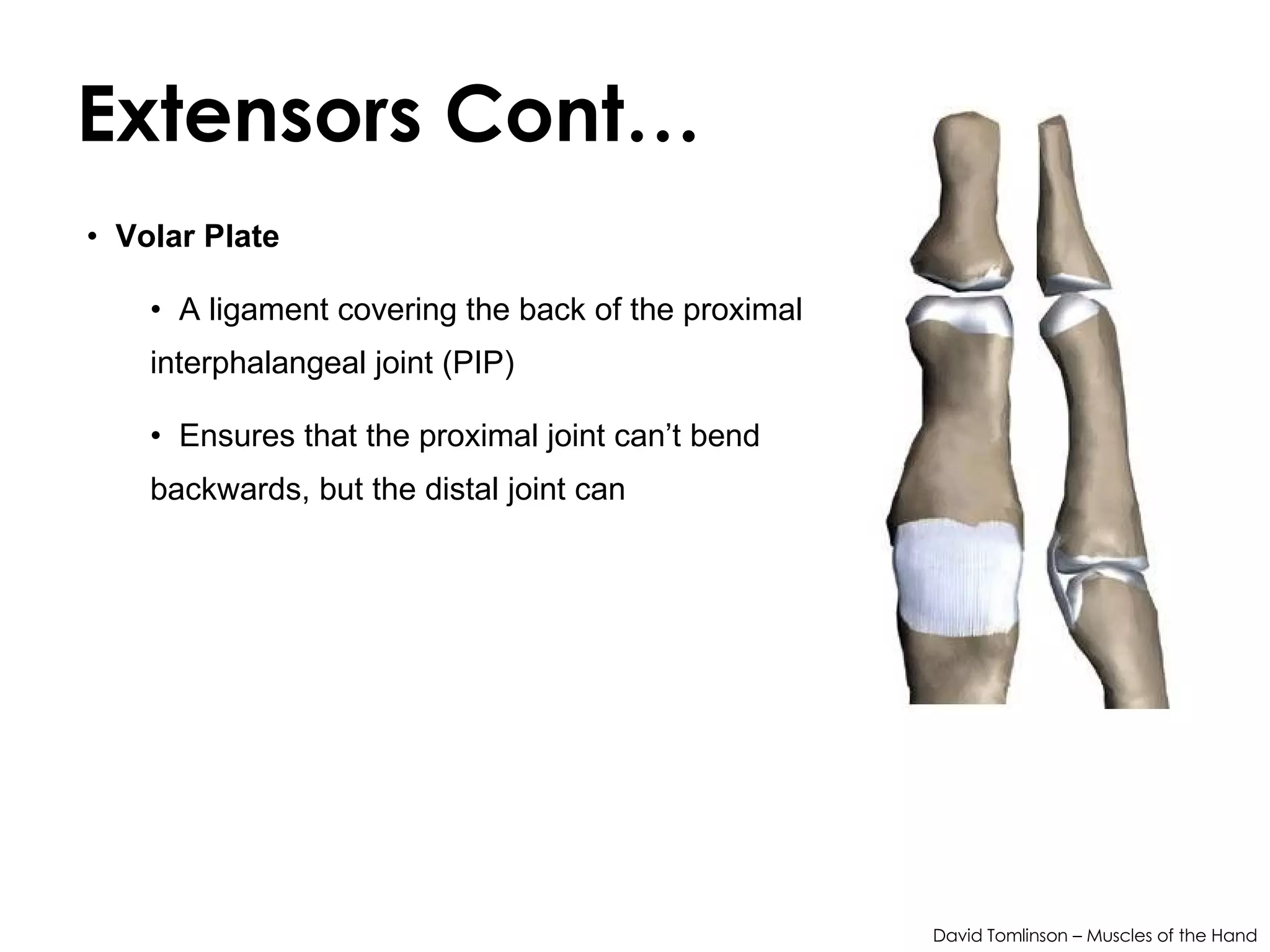 Extensors Cont…

• Volar Plate

• A ligament covering the back of the proximal interphalangeal joint (PIP)

• Ensures that the proximal joint can't bend backwards, but the distal joint can

David Tomlinson – Muscles of the Hand